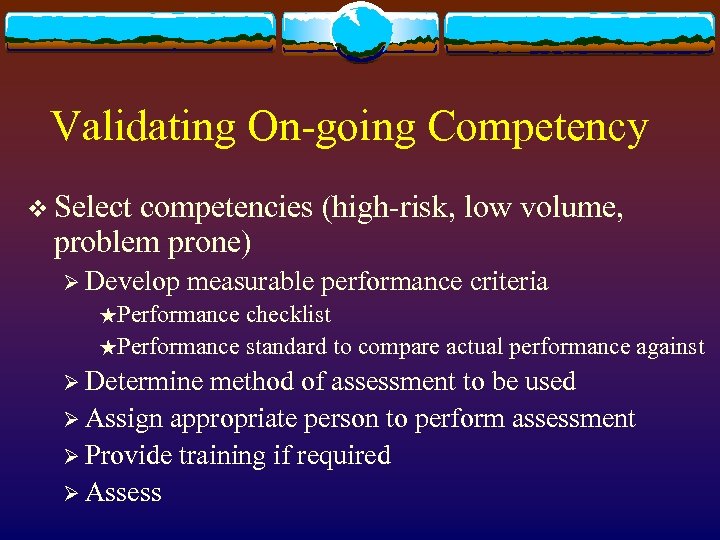 Validating On-going Competency

❖ Select competencies (high-risk, low volume, problem prone)

➢ Develop measurable performance criteria

★Performance checklist

★Performance standard to compare actual performance against

➢ Determine method of assessment to be used

➢ Assign appropriate person to perform assessment

➢ Provide training if required

➢ Assess